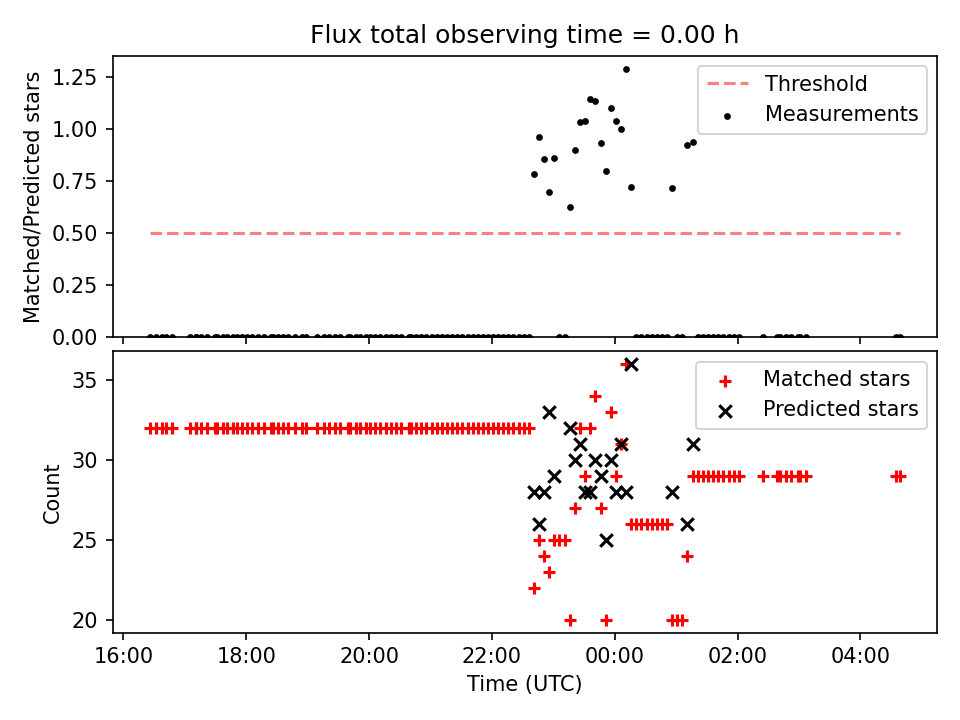 Flux total observing time = 0.00 h

Matched/Predicted stars

1.25
1.00
0.75
0.50
0.25
0.00

Threshold
Measurements

Count

35
30
25
20

Matched stars
Predicted stars

16:00 18:00 20:00 22:00 00:00 02:00 04:00

Time (UTC)